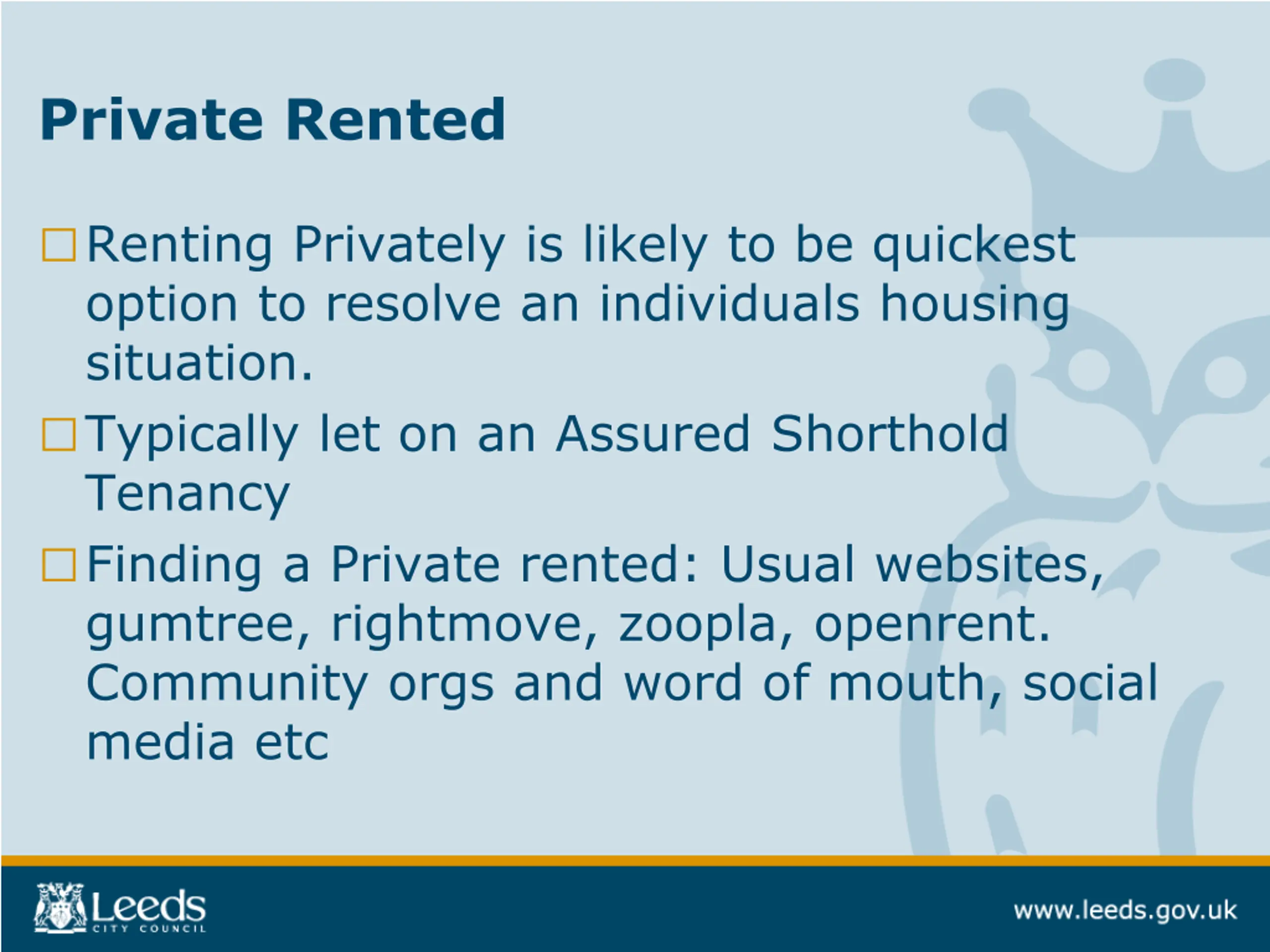 Private Rented

□ Renting Privately is likely to be quickest option to resolve an individuals housing situation.

□ Typically let on an Assured Shorthold Tenancy

□ Finding a Private rented: Usual websites, gumtree, rightmove, zoopla, openrent. Community orgs and word of mouth, social media etc

Leeds CITY COUNCIL

www.leeds.gov.uk